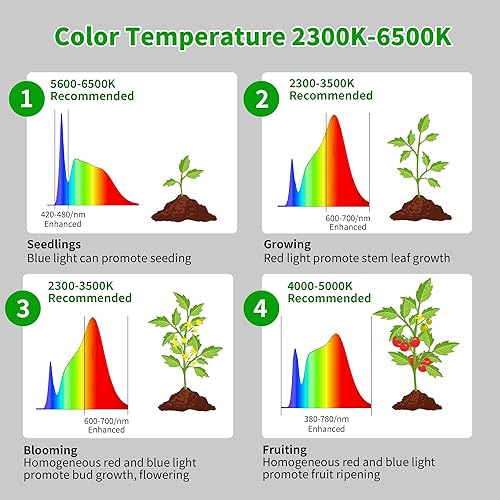 Color Temperature 2300K-6500K

1
5600-6500K
Recommended

420-480/nm
Enhanced

Seedlings
Blue light can promote seeding

2
2300-3500K
Recommended

600-700/nm
Enhanced

Growing
Red light promote stem leaf growth

3
2300-3500K
Recommended

600-700/nm
Enhanced

Blooming
Homogeneous red and blue light promote bud growth, flowering

4
4000-5000K
Recommended

380-780/nm
Enhanced

Fruiting
Homogeneous red and blue light promote fruit ripening